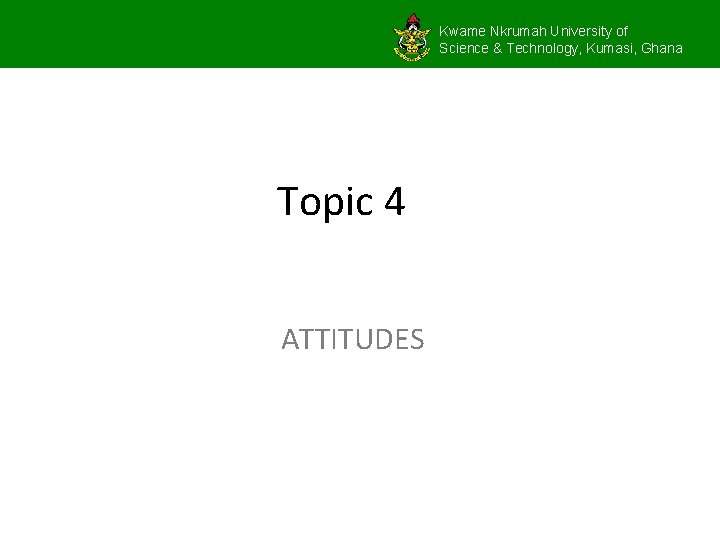 Kwame Nkrumah University of Science & Technology, Kumasi, Ghana

Topic 4

ATTITUDES